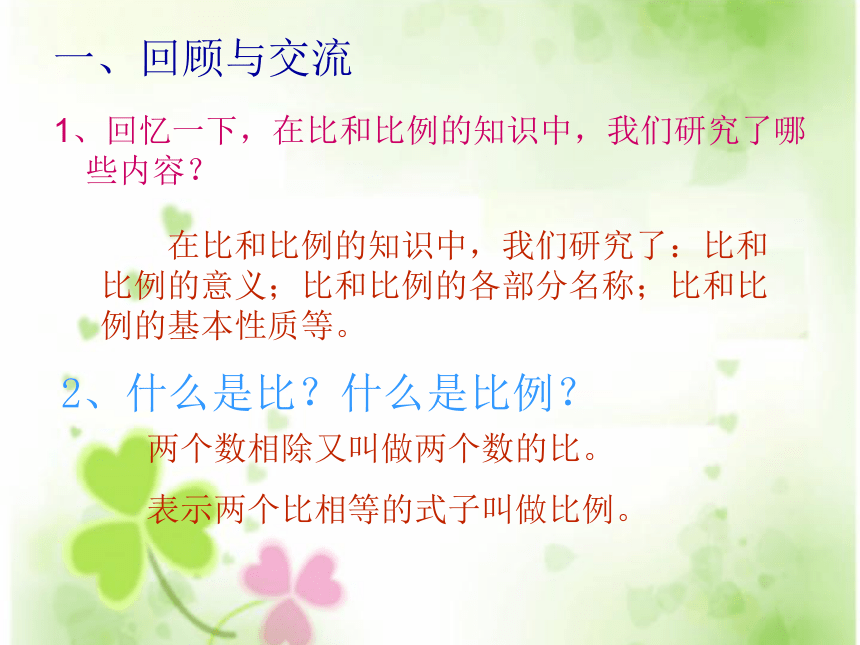 一、回顾与交流

1、回忆一下，在比和比例的知识中，我们研究了哪些内容？

在比和比例的知识中，我们研究了：比和比例的意义；比和比例的各部分名称；比和比例的基本性质等。

2、什么是比？什么是比例？

两个数相除又叫做两个数的比。

表示两个比相等的式子叫做比例。